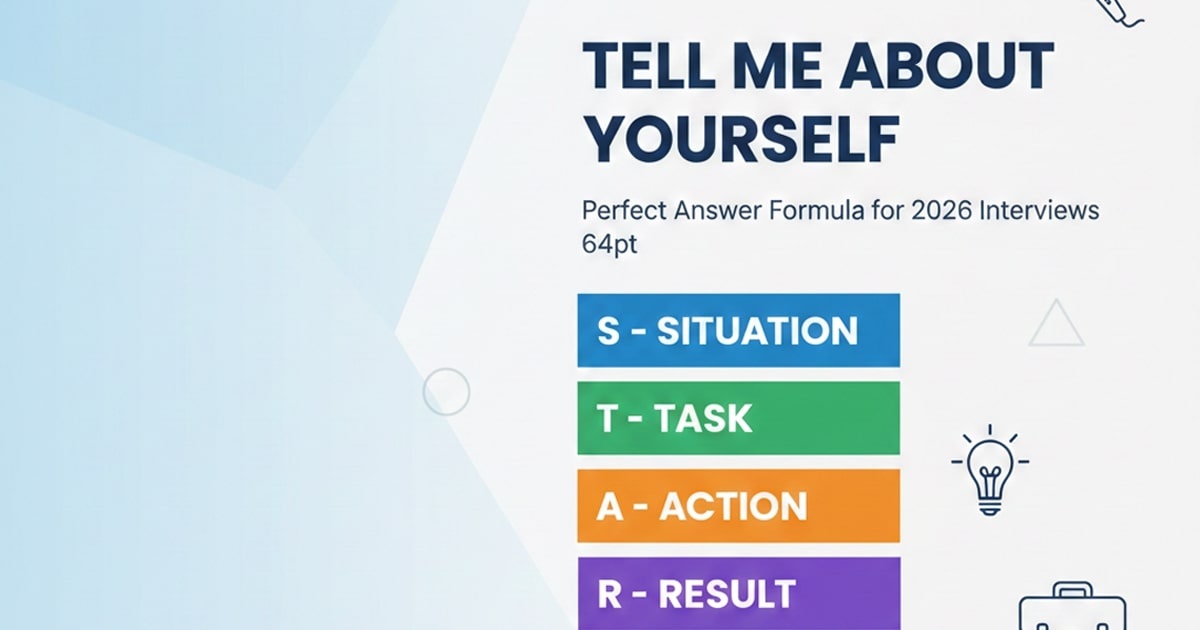 TELL ME ABOUT YOURSELF

Perfect Answer Formula for 2026 Interviews 64pt

S - SITUATION

T - TASK

A - ACTION

R - RESULT